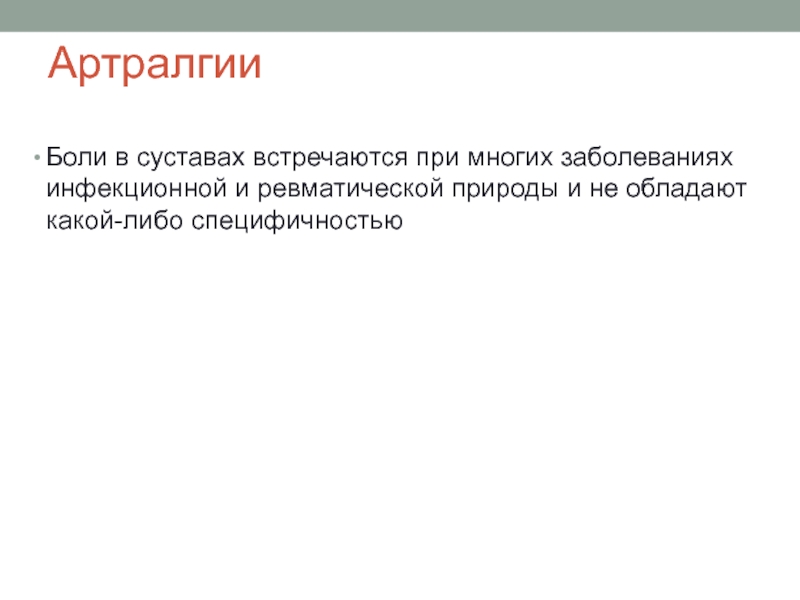 Артралгии

• Боли в суставах встречаются при многих заболеваниях инфекционной и ревматической природы и не обладают какой-либо специфичностью